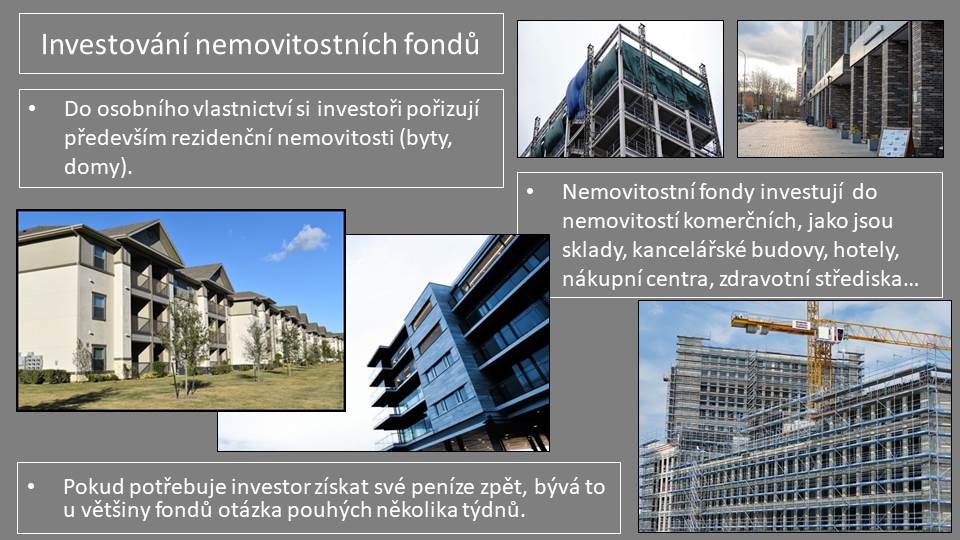 Investování nemovitostních fondů

• Do osobního vlastnictví si investoři pořizují především rezidenční nemovitosti (byty, domy).

• Nemovitostní fondy investují do nemovitostí komerčních, jako jsou sklady, kancelářské budovy, hotely, nákupní centra, zdravotní střediska…

• Pokud potřebuje investor získat své peníze zpět, bývá to u většiny fondů otázka pouhých několika týdnů.